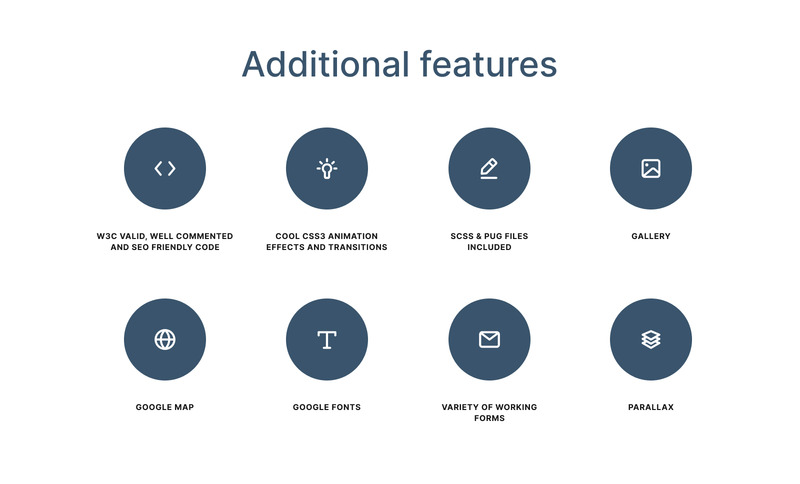 Additional features

W3C VALID, WELL COMMENTED AND SEO FRIENDLY CODE

COOL CSS3 ANIMATION EFFECTS AND TRANSITIONS

SCSS & PUG FILES INCLUDED

GALLERY

GOOGLE MAP

GOOGLE FONTS

VARIETY OF WORKING FORMS

PARALLAX